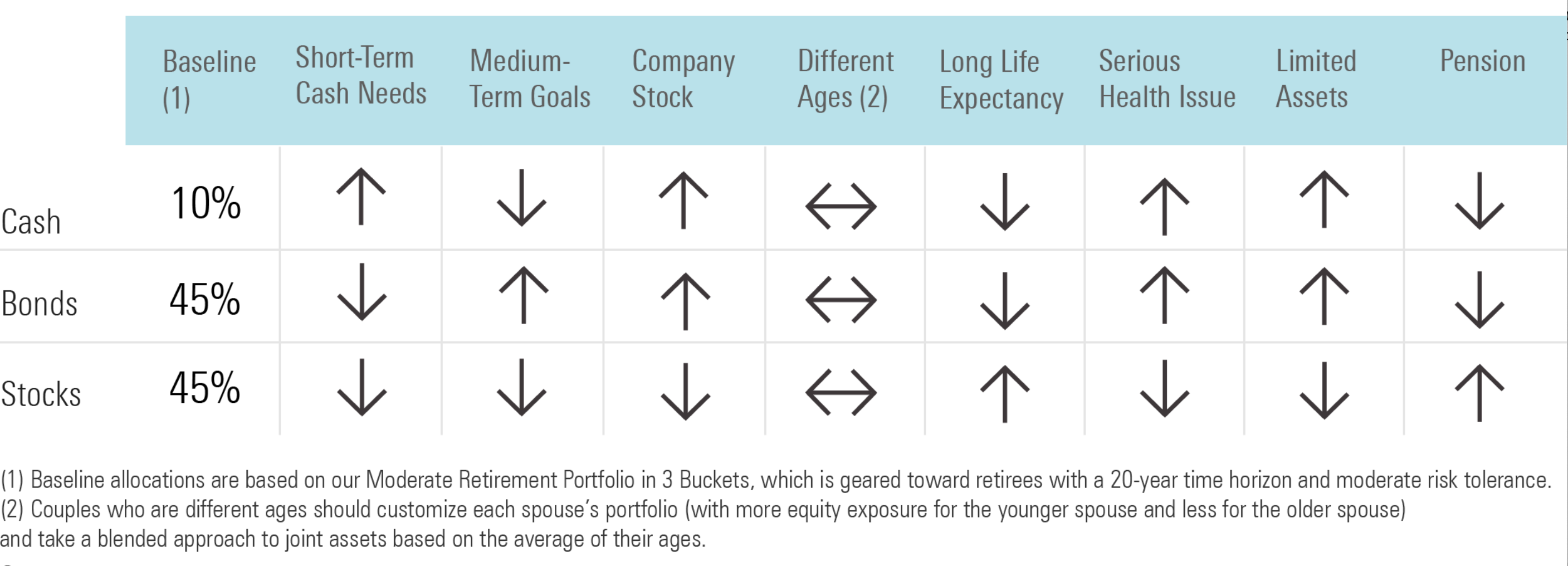 |  | Baseline (1) | Short-Term Cash Needs | Medium-Term Goals | Company Stock | Different Ages (2) | Long Life Expectancy | Serious Health Issue | Limited Assets | Pension |
|---|---|---|---|---|---|---|---|---|---|
| Cash | 10% | ↑ | ↓ | ↑ | ↔ | ↓ | ↑ | ↑ | ↓ |
| Bonds | 45% | ↓ | ↑ | ↑ | ↔ | ↓ | ↑ | ↑ | ↓ |
| Stocks | 45% | ↓ | ↓ | ↓ | ↔ | ↑ | ↓ | ↓ | ↑ |

(1) Baseline allocations are based on our Moderate Retirement Portfolio in 3 Buckets, which is geared toward retirees with a 20-year time horizon and moderate risk tolerance.
(2) Couples who are different ages should customize each spouse's portfolio (with more equity exposure for the younger spouse and less for the older spouse) and take a blended approach to joint assets based on the average of their ages.